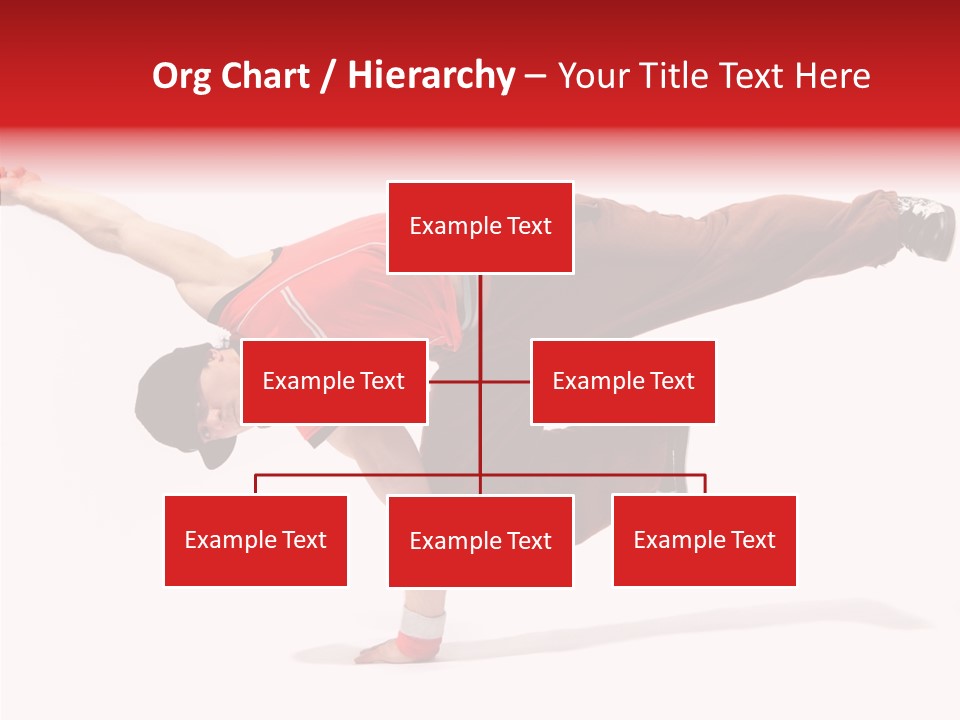 Org Chart / Hierarchy – Your Title Text Here

Example Text

Example Text

Example Text

Example Text

Example Text

Example Text